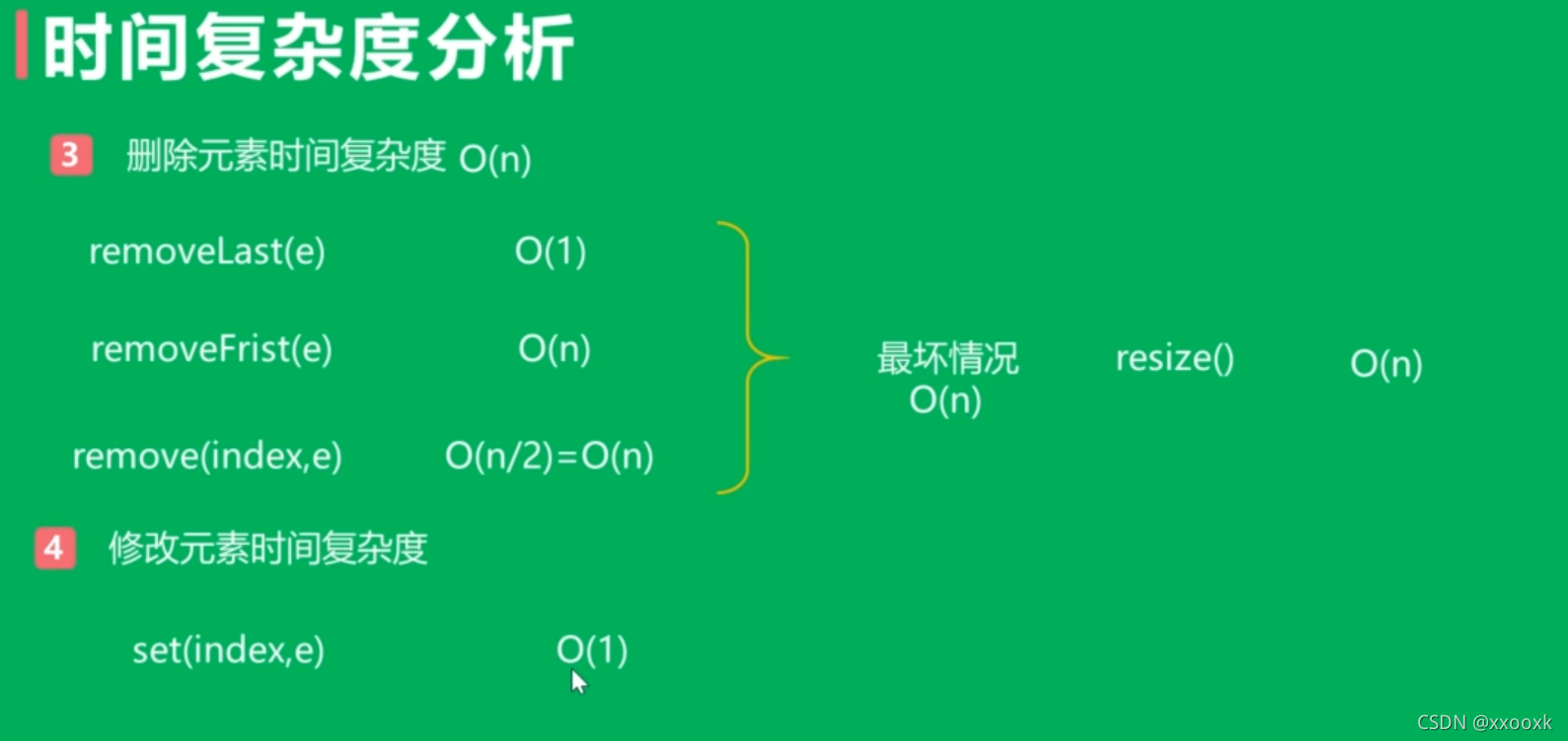 时间复杂度分析

3 删除元素时间复杂度 O(n)

removeLast(e) O(1)

removeFrist(e) O(n)

remove(index,e) O(n/2)=O(n)

最坏情况 O(n)

resize() O(n)

4 修改元素时间复杂度

set(index,e) O(1)

CSDN @xxooxk